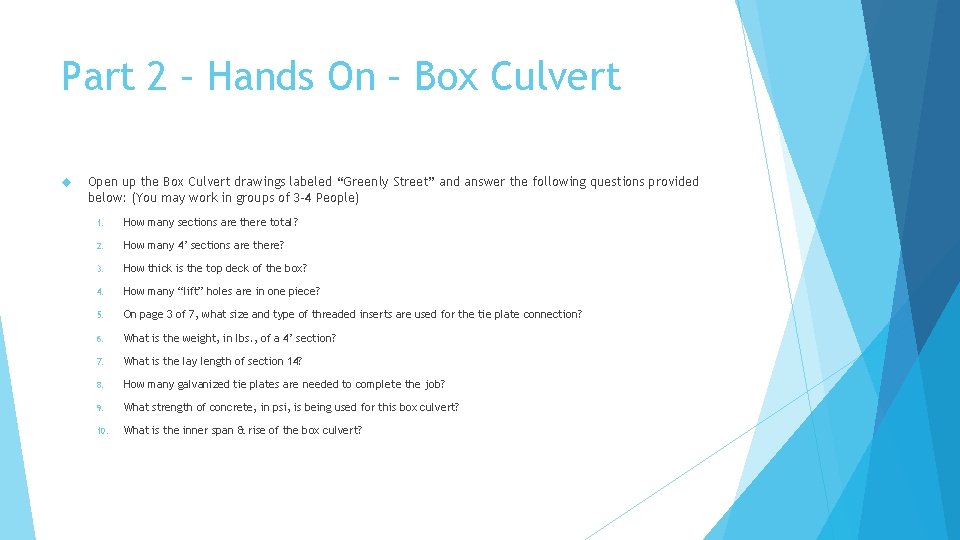 Part 2 – Hands On – Box Culvert

Open up the Box Culvert drawings labeled “Greenly Street” and answer the following questions provided below: (You may work in groups of 3-4 People)

1. How many sections are there total?
2. How many 4’ sections are there?
3. How thick is the top deck of the box?
4. How many “lift” holes are in one piece?
5. On page 3 of 7, what size and type of threaded inserts are used for the tie plate connection?
6. What is the weight, in lbs., of a 4’ section?
7. What is the lay length of section 14?
8. How many galvanized tie plates are needed to complete the job?
9. What strength of concrete, in psi, is being used for this box culvert?
10. What is the inner span & rise of the box culvert?